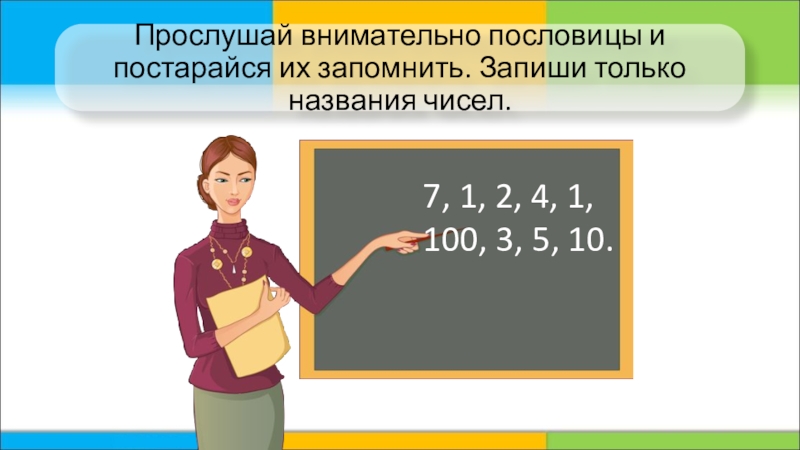 Прослушай внимательно пословицы и постарайся их запомнить. Запиши только названия чисел.

7, 1, 2, 4, 1, 100, 3, 5, 10.